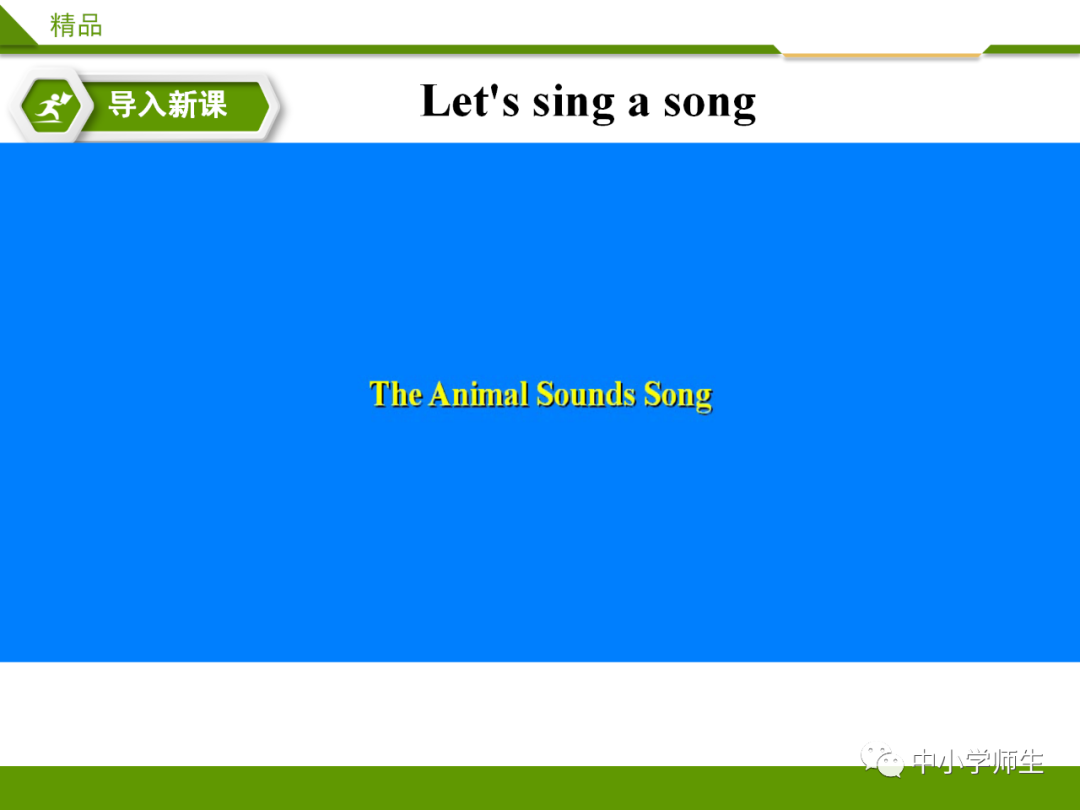 精品

导入新课

Let's sing a song

The Animal Sounds Song

中小学师生